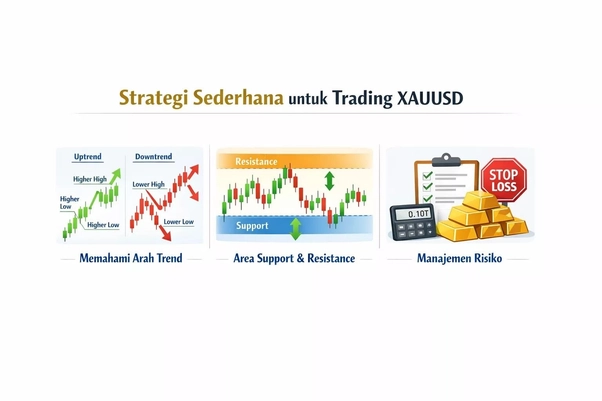 Strategi Sederhana untuk Trading XAUUSD

Uptrend
Higher High
Higher Low
Higher Low
Downtrend
Lower High
Lower Low

Memahami Arah Trend

Resistance
Support

Area Support & Resistance

STOP LOSS
0.10T

Manajemen Risiko